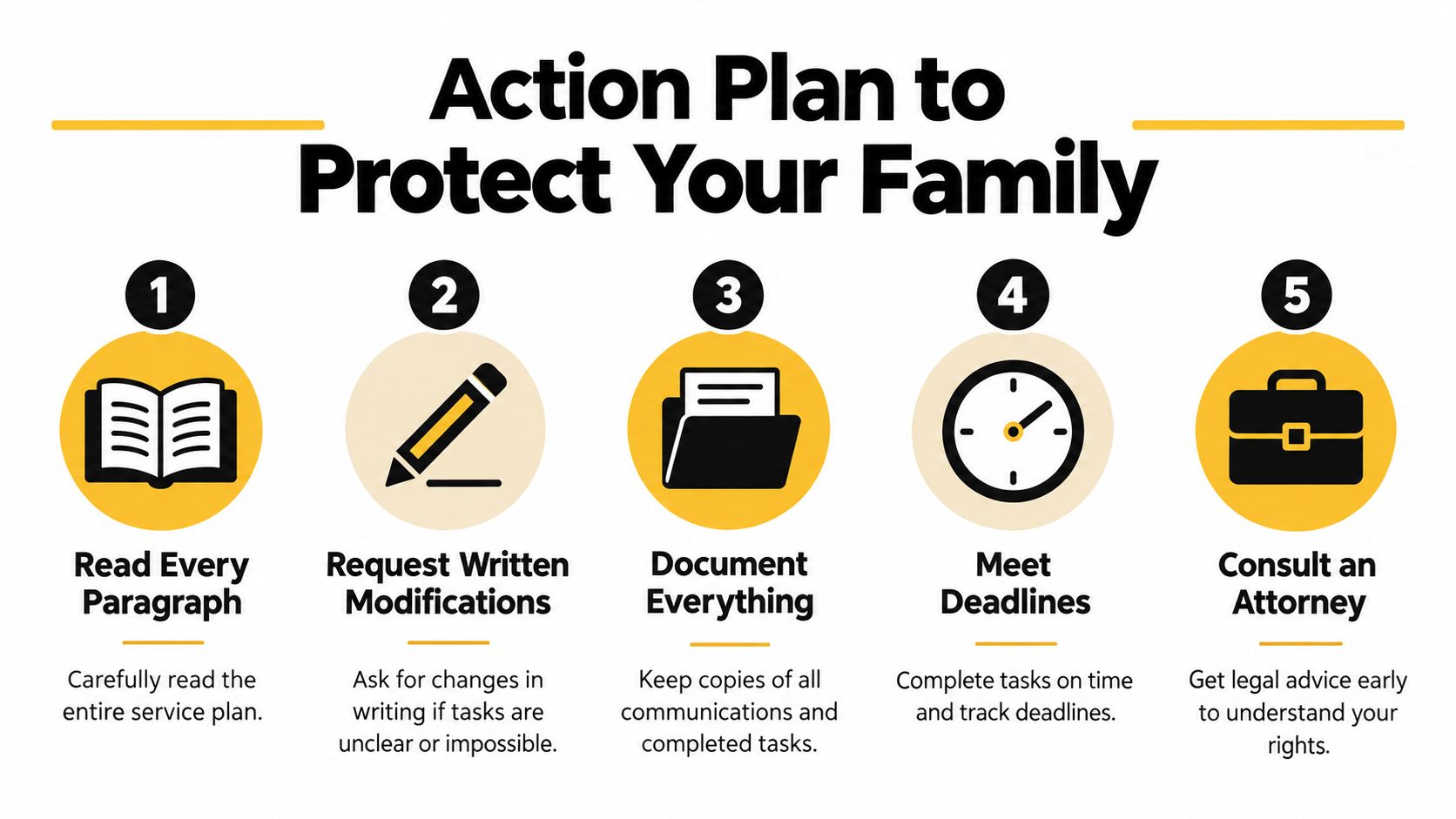 Action Plan to Protect Your Family

1

Read Every Paragraph

Carefully read the entire service plan.

2

Request Written Modifications

Ask for changes in writing if tasks are unclear or impossible.

3

Document Everything

Keep copies of all communications and completed tasks.

4

Meet Deadlines

Complete tasks on time and track deadlines.

5

Consult an Attorney

Get legal advice early to understand your rights.